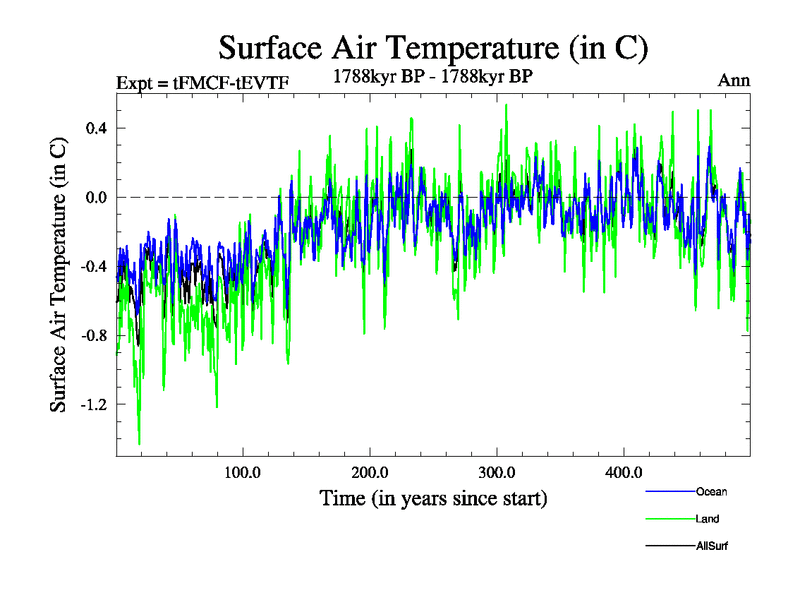 Surface Air Temperature (in C)

Expt = tFMCF-tEVTF

1788kyr BP - 1788kyr BP

Ann

Surface Air Temperature (in C)

0.4
0.0
-0.4
-0.8
-1.2

100.0
200.0
300.0
400.0

Time (in years since start)

Ocean
Land
AllSurf